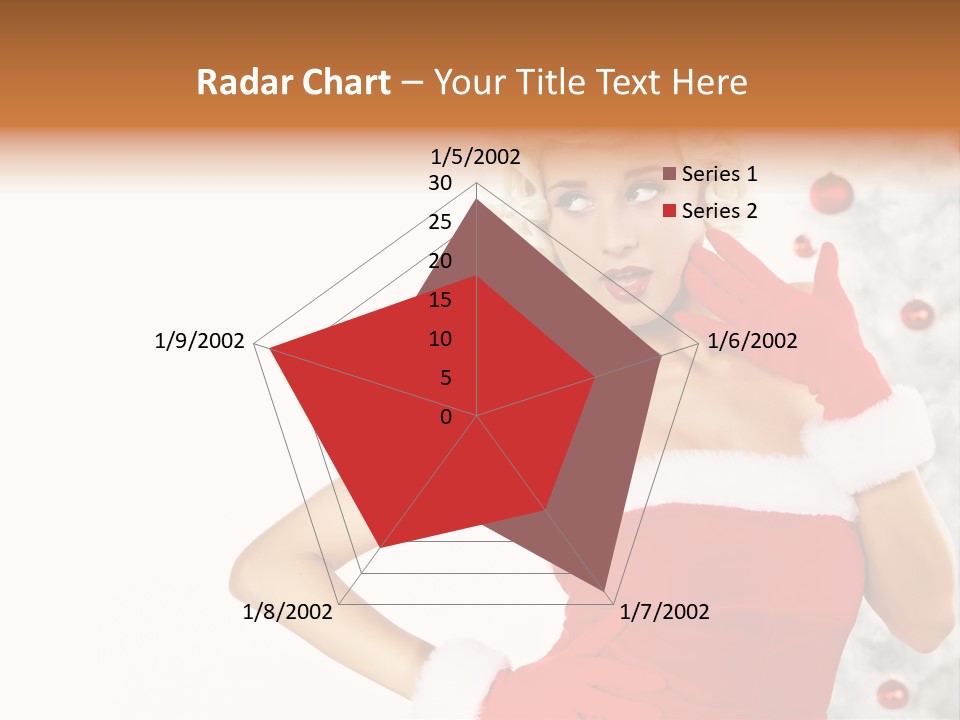 Radar Chart – Your Title Text Here

1/5/2002

30
25
20
15
10
5
0

Series 1
Series 2

1/6/2002

1/7/2002

1/8/2002

1/9/2002